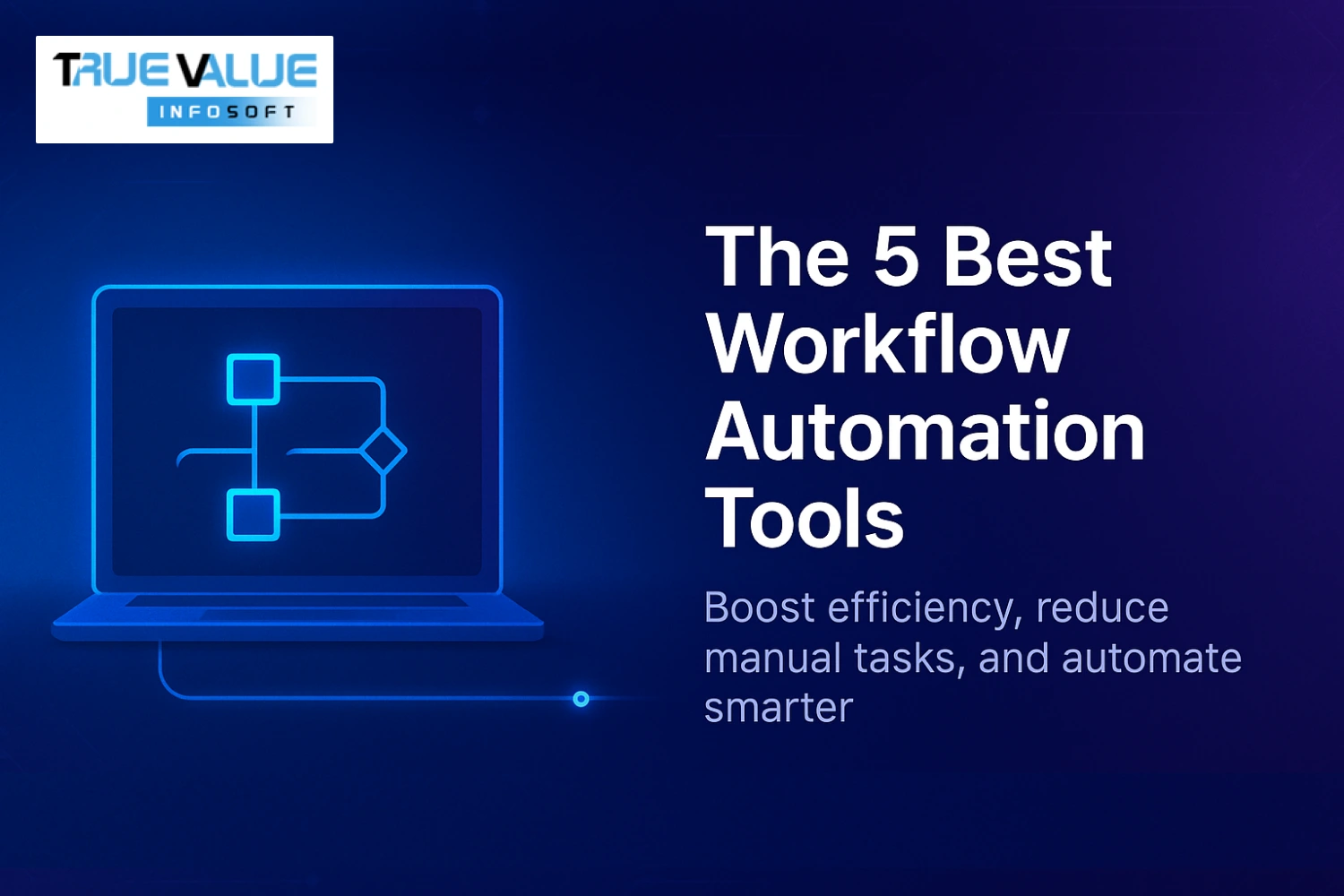 TRUE VALUE
INFOSOFT

The 5 Best Workflow Automation Tools

Boost efficiency, reduce manual tasks, and automate smarter